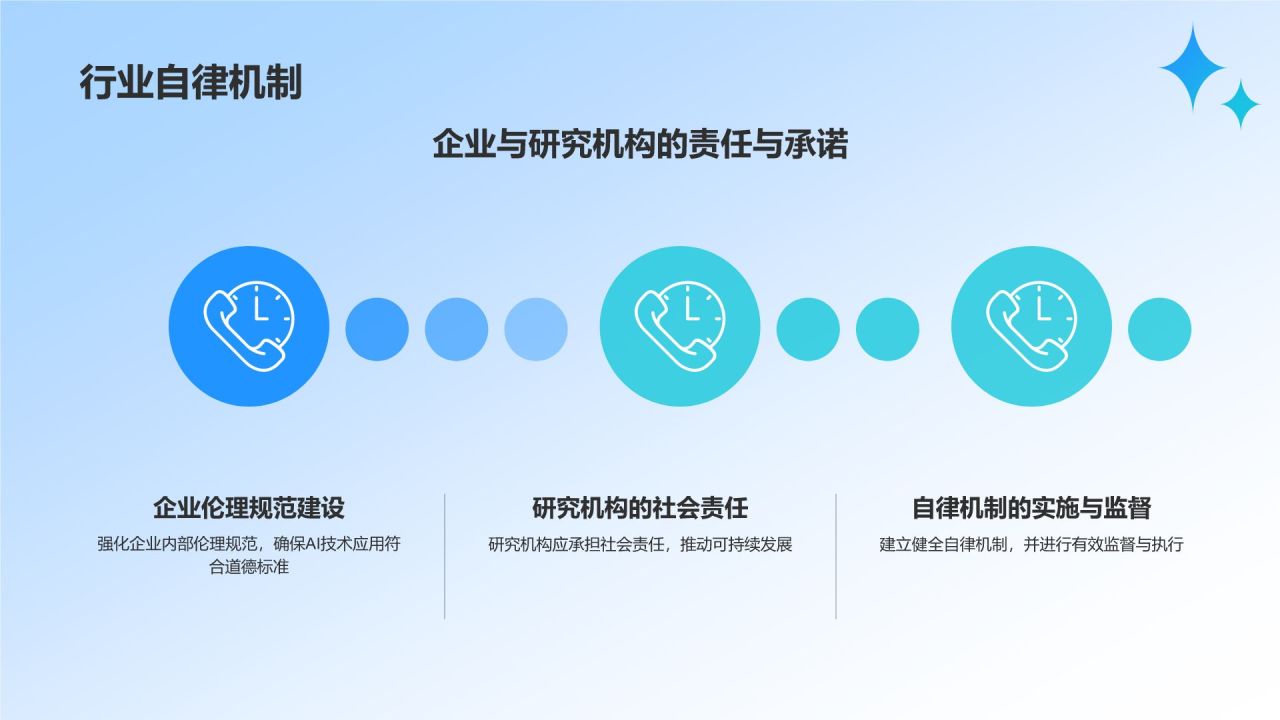 行业自律机制

企业与研究机构的责任与承诺

企业伦理规范建设

强化企业内部伦理规范，确保AI技术应用符合道德标准

研究机构的社会责任

研究机构应承担社会责任，推动可持续发展

自律机制的实施与监督

建立健全自律机制，并进行有效监督与执行